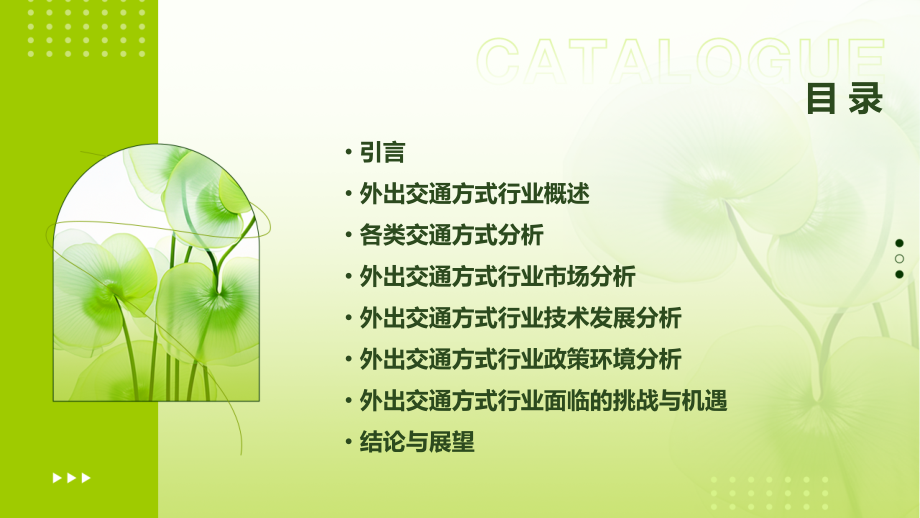 CATALOGUE
目录

• 引言
• 外出交通方式行业概述
• 各类交通方式分析
• 外出交通方式行业市场分析
• 外出交通方式行业技术发展分析
• 外出交通方式行业政策环境分析
• 外出交通方式行业面临的挑战与机遇
• 结论与展望